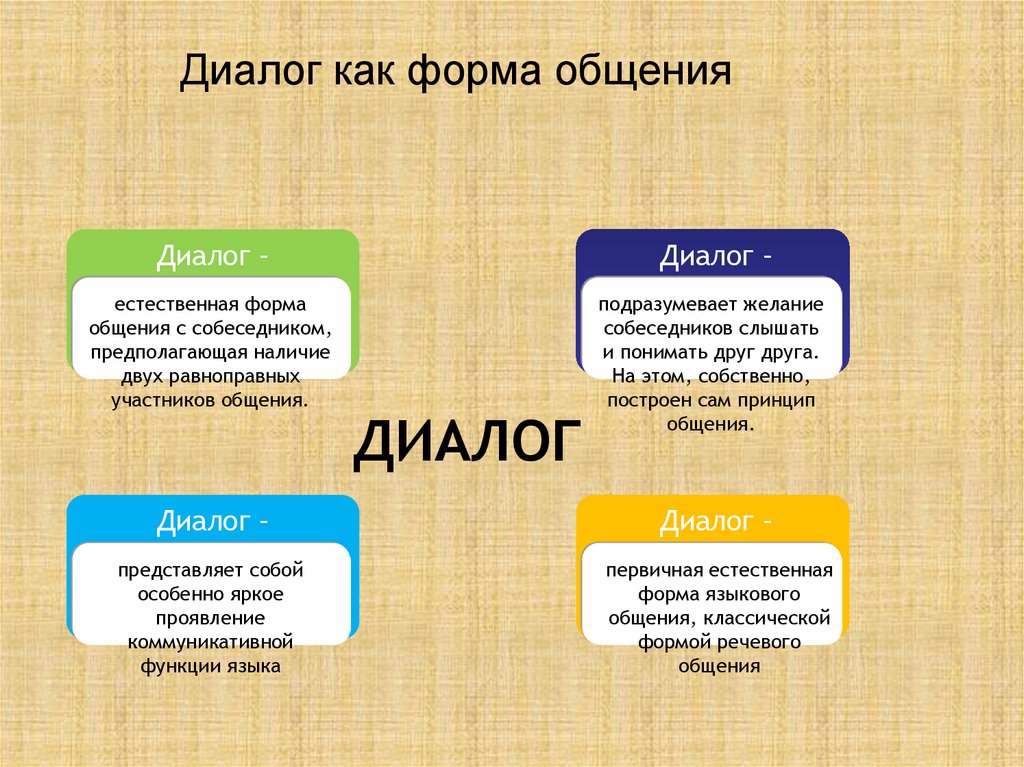 Диалог как форма общения

Диалог -

естественная форма общения с собеседником, предполагающая наличие двух равноправных участников общения.

Диалог -

подразумевает желание собеседников слышать и понимать друг друга. На этом, собственно, построен сам принцип общения.

ДИАЛОГ

Диалог -

представляет собой особенно яркое проявление коммуникативной функции языка

Диалог -

первичная естественная форма языкового общения, классической формой речевого общения